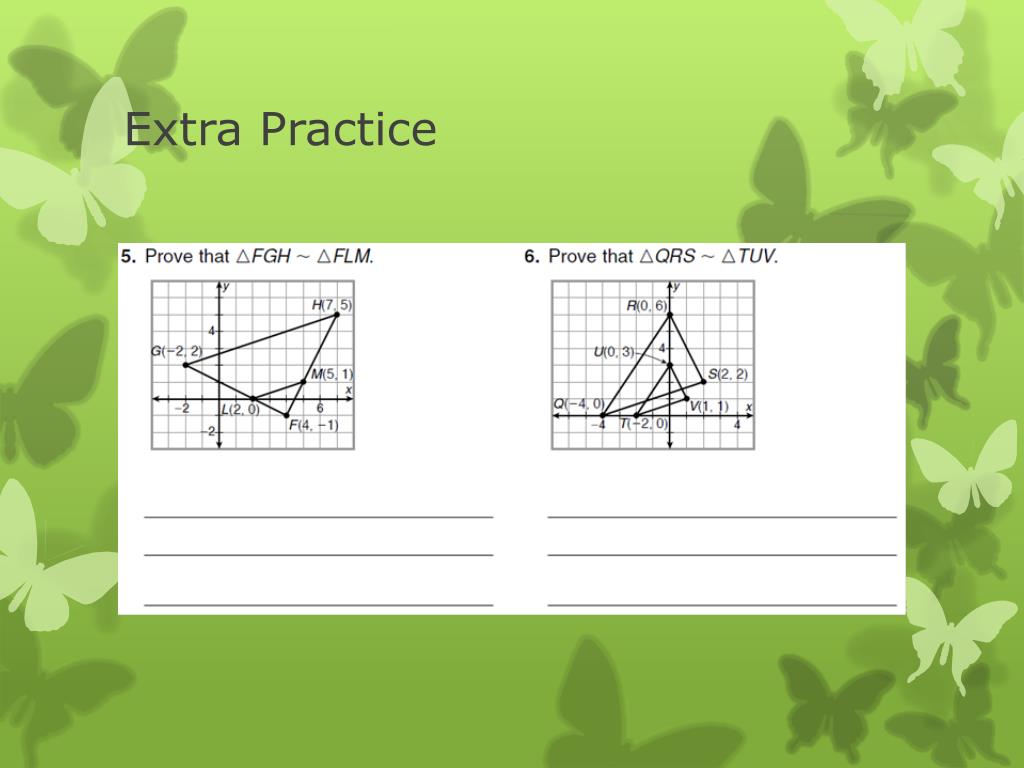 Extra Practice

5. Prove that $\triangle FGH \sim \triangle FLM$.

y
H(7, 5)
4
G(−2, 2)
M(5, 1)
x
−2
L(2, 0)
6
F(4, −1)
−2

6. Prove that $\triangle QRS \sim \triangle TUV$.

y
R(0, 6)
U(0, 3)
4
S(2, 2)
Q(−4, 0)
V(1, 1)
x
−4
T(−2, 0)
4